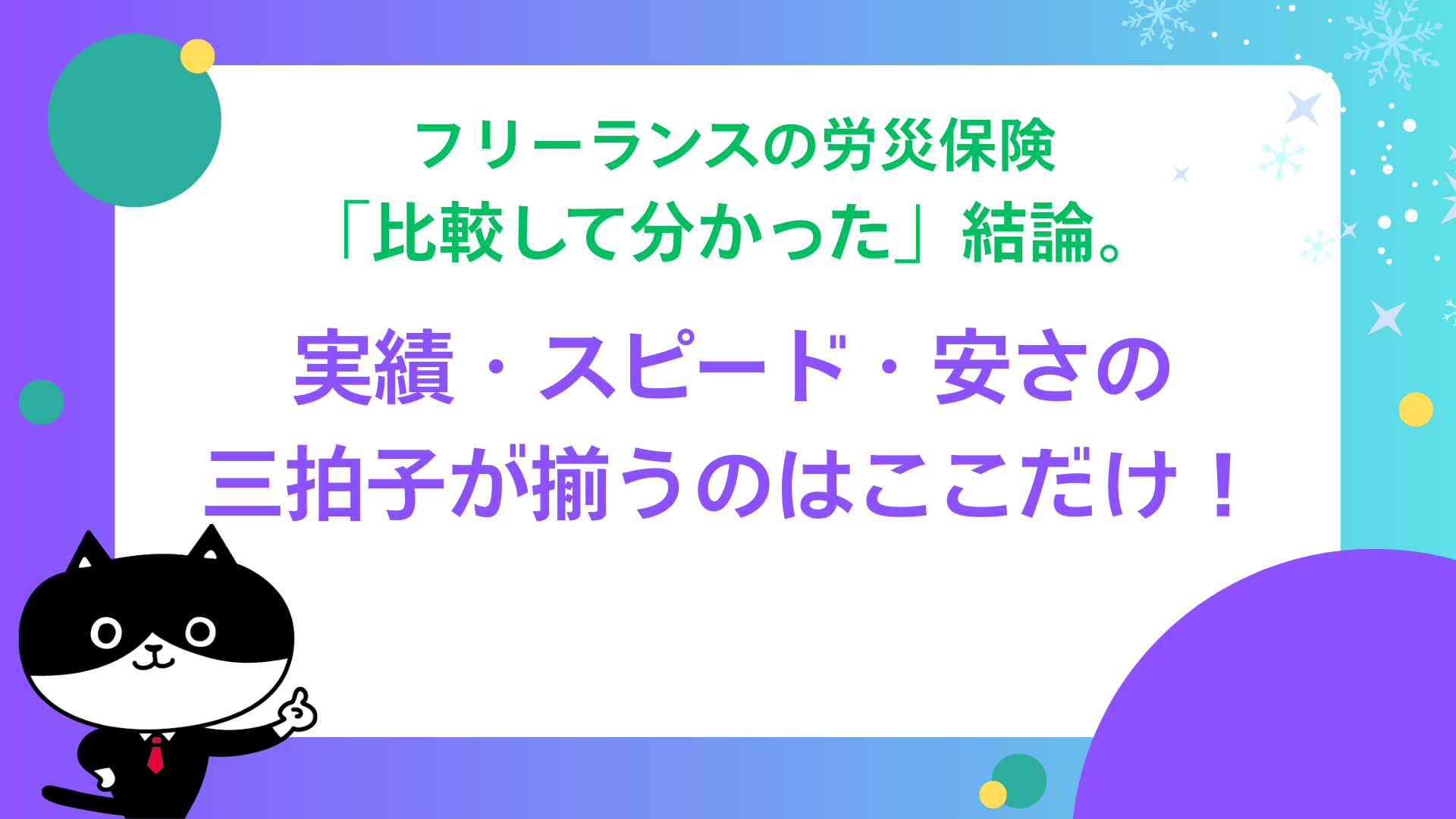 フリーランスの労災保険
「比較して分かった」結論。

実績・スピード・安さの
三拍子が揃うのはここだけ！